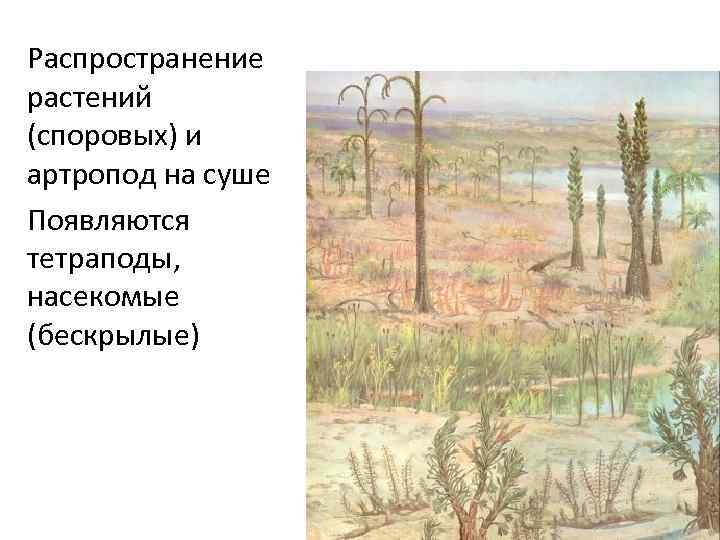 Распространение растений (споровых) и артропод на суше

Появляются тетраподы, насекомые (бескрылые)